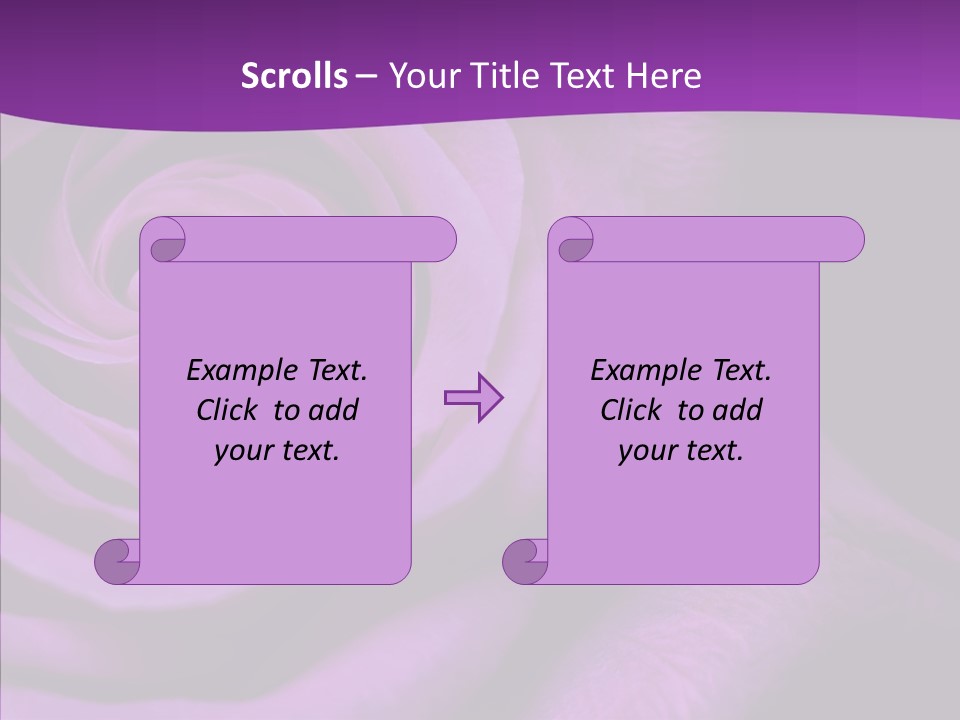 Scrolls – Your Title Text Here

Example Text. Click to add your text.

Example Text. Click to add your text.